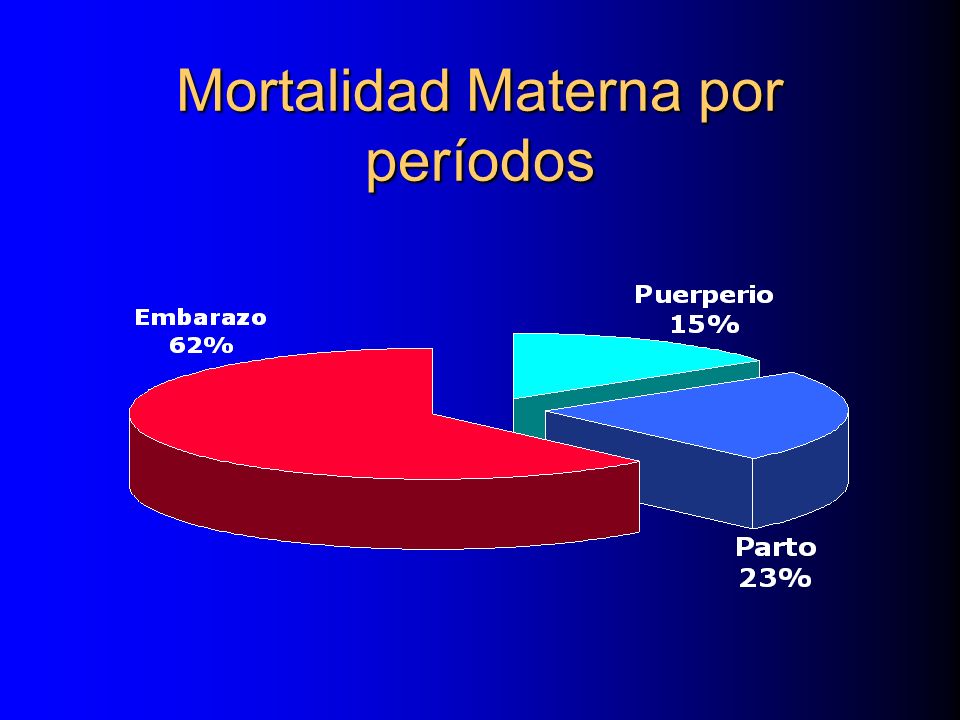 Mortalidad Materna por períodos

Embarazo
62%

Puerperio
15%

Parto
23%